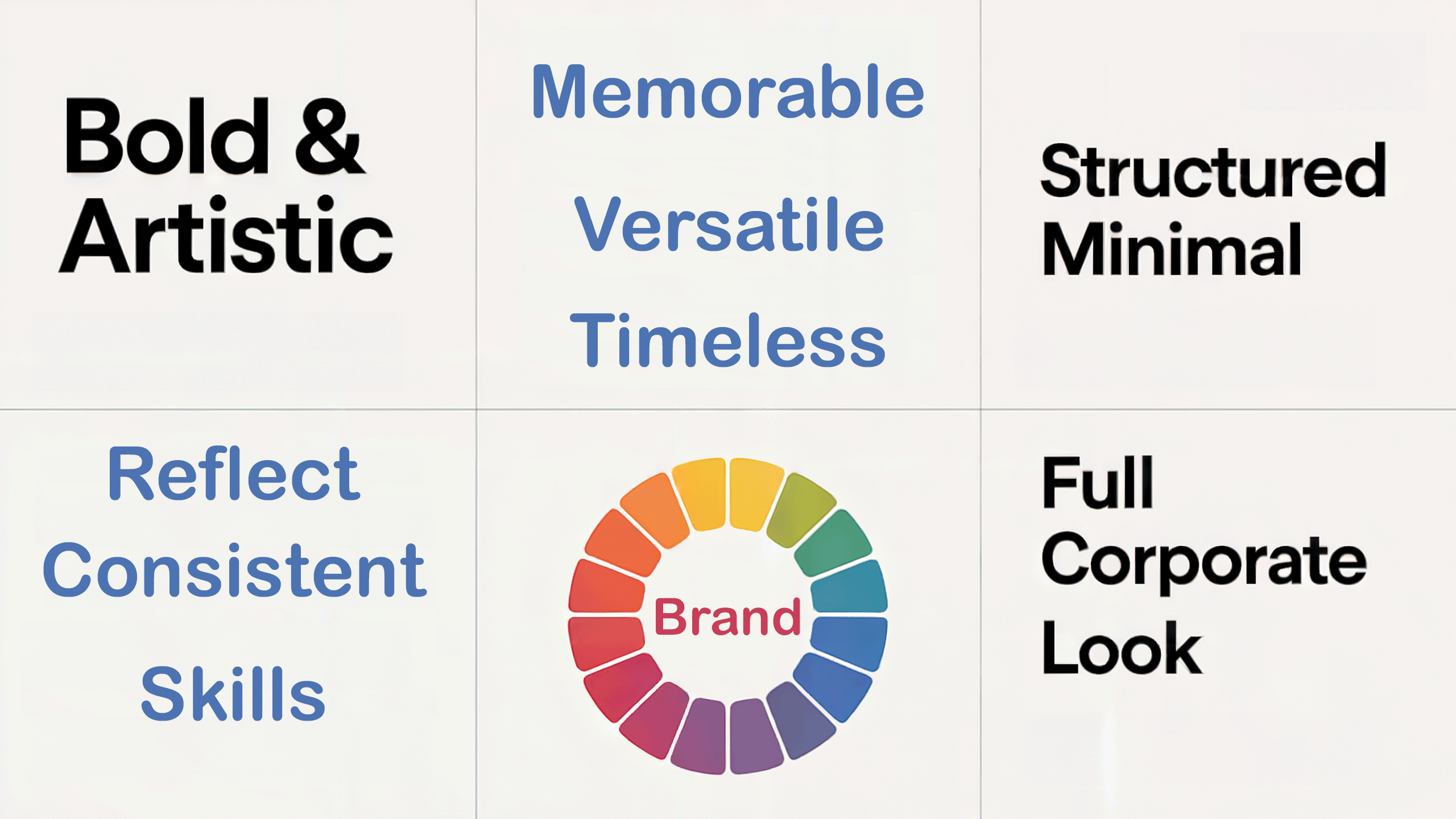 Bold & Artistic

Memorable

Versatile

Timeless

Structured Minimal

Reflect

Consistent

Skills

Brand

Full Corporate Look